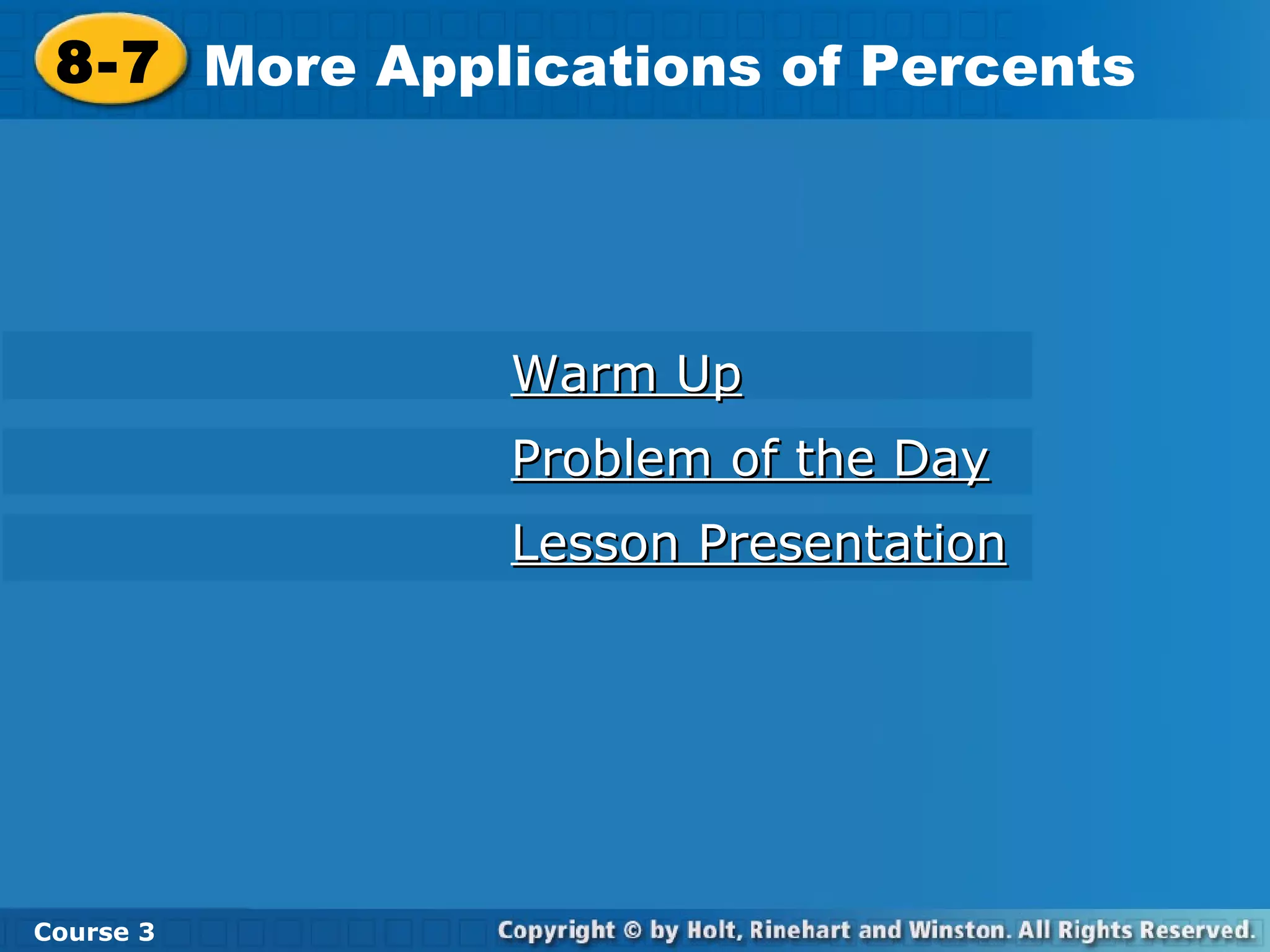 8-7 More Applications of Percents

Warm Up

Problem of the Day

Lesson Presentation

Course 3

Copyright © by Holt, Rinehart and Winston. All Rights Reserved.